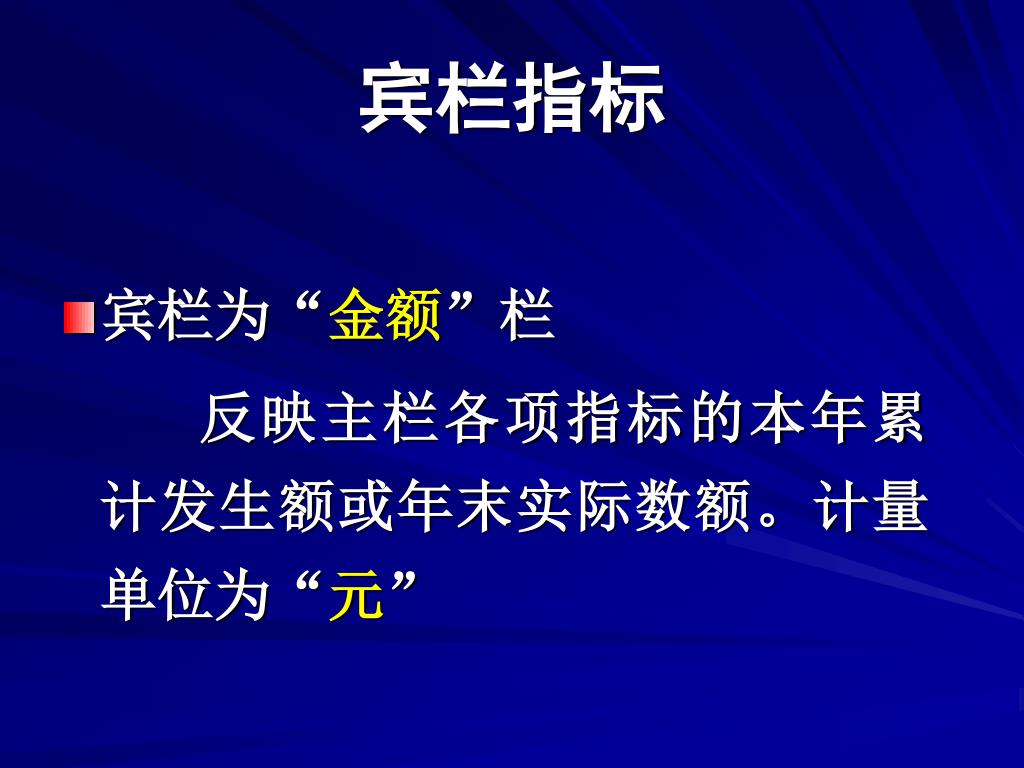 宾栏指标

宾栏为“金额”栏

反映主栏各项指标的本年累计发生额或年末实际数额。计量单位为“元”